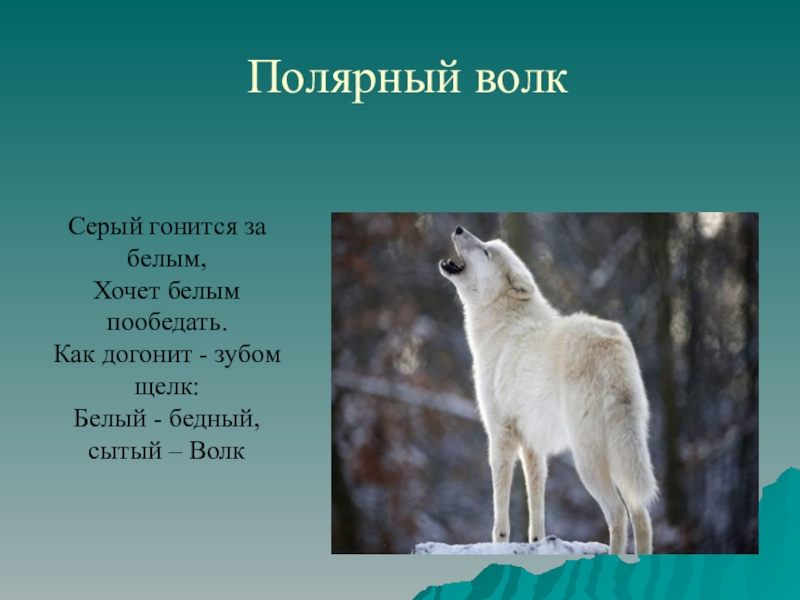 Полярный волк

Серый гонится за белым,
Хочет белым пообедать.
Как догонит - зубом щелк:
Белый - бедный, сытый – Волк